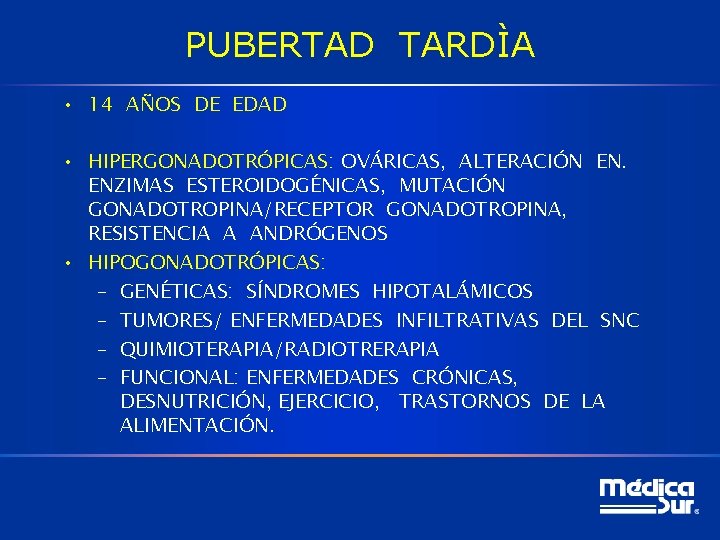 PUBERTAD TARDÌA

• 14 AÑOS DE EDAD

• HIPERGONADOTRÓPICAS: OVÁRICAS, ALTERACIÓN EN. ENZIMAS ESTEROIDOGÉNICAS, MUTACIÓN GONADOTROPINA/RECEPTOR GONADOTROPINA, RESISTENCIA A ANDRÓGENOS

• HIPOGONADOTRÓPICAS:
– GENÉTICAS: SÍNDROMES HIPOTALÁMICOS
– TUMORES/ ENFERMEDADES INFILTRATIVAS DEL SNC
– QUIMIOTERAPIA/RADIOTRERAPIA
– FUNCIONAL: ENFERMEDADES CRÓNICAS, DESNUTRICIÓN, EJERCICIO, TRASTORNOS DE LA ALIMENTACIÓN.

Médica Sur